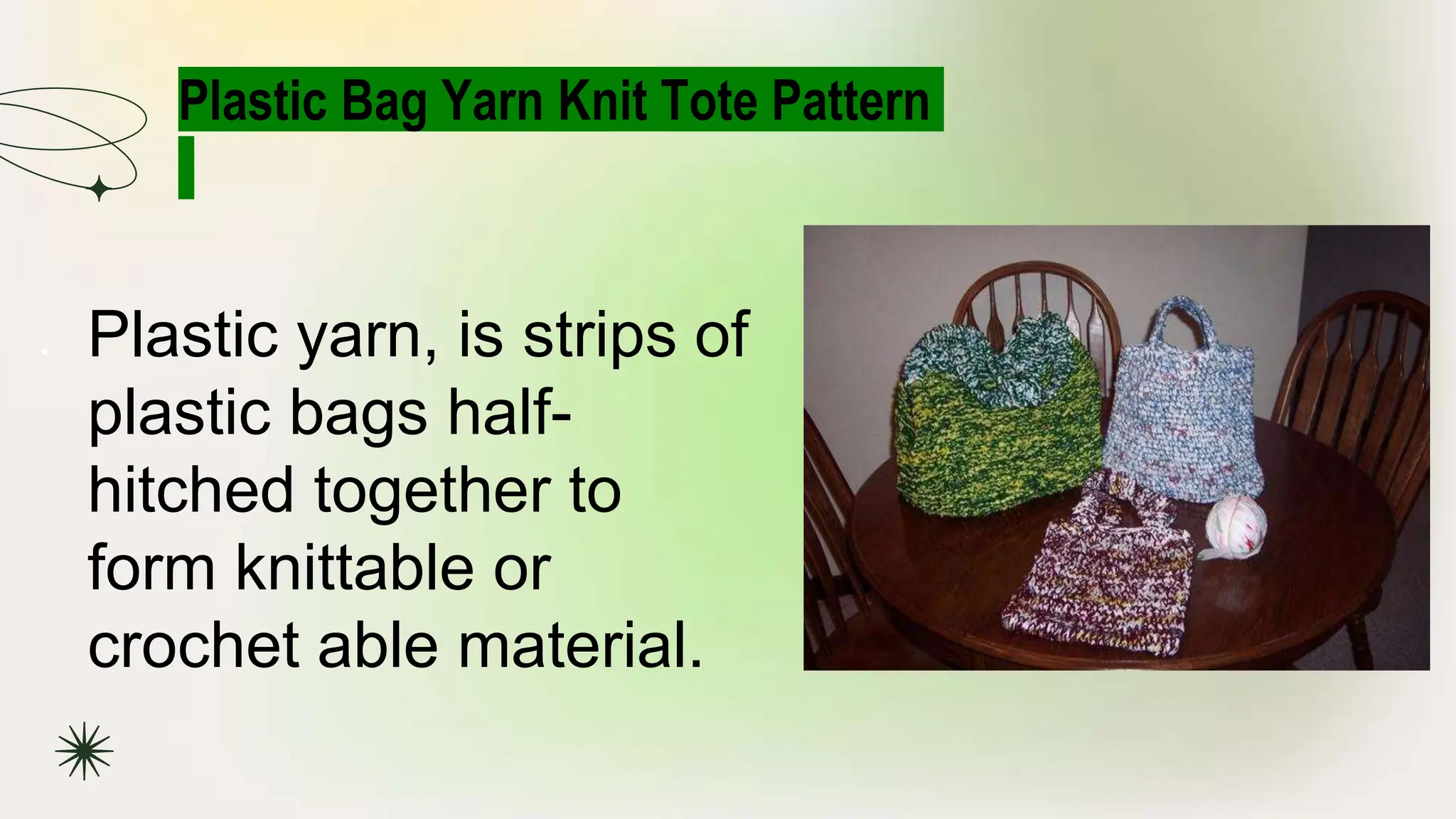 Plastic Bag Yarn Knit Tote Pattern

Plastic yarn, is strips of plastic bags half-hitched together to form knittable or crochet able material.